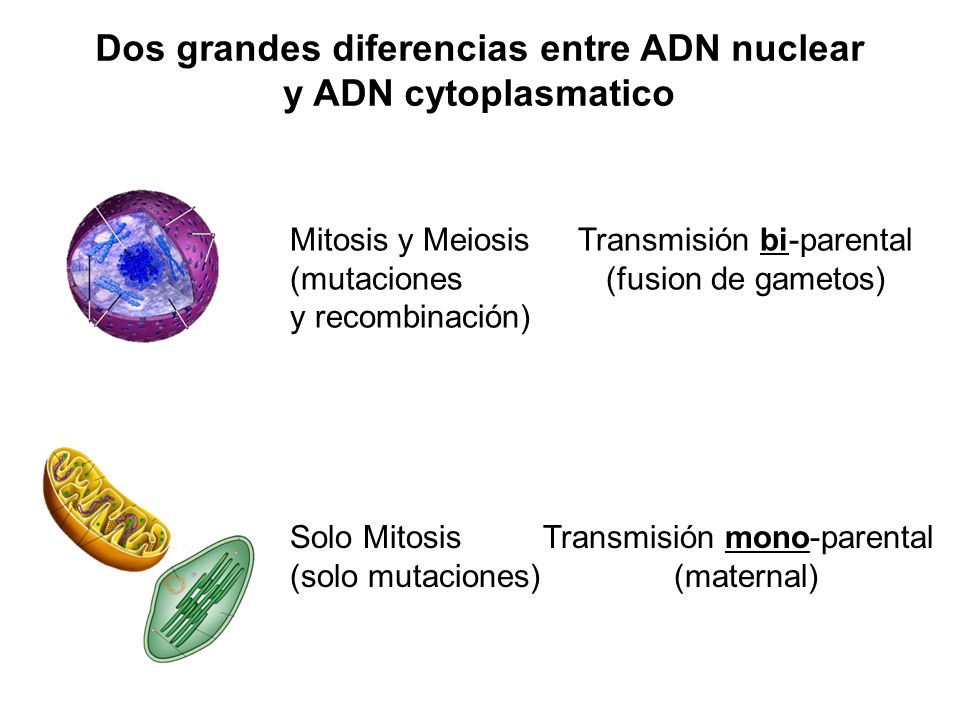 Dos grandes diferencias entre ADN nuclear y ADN cytoplasmatico

Mitosis y Meiosis (mutaciones y recombinación)

Transmisión bi-parental (fusion de gametos)

Solo Mitosis (solo mutaciones)

Transmisión mono-parental (maternal)